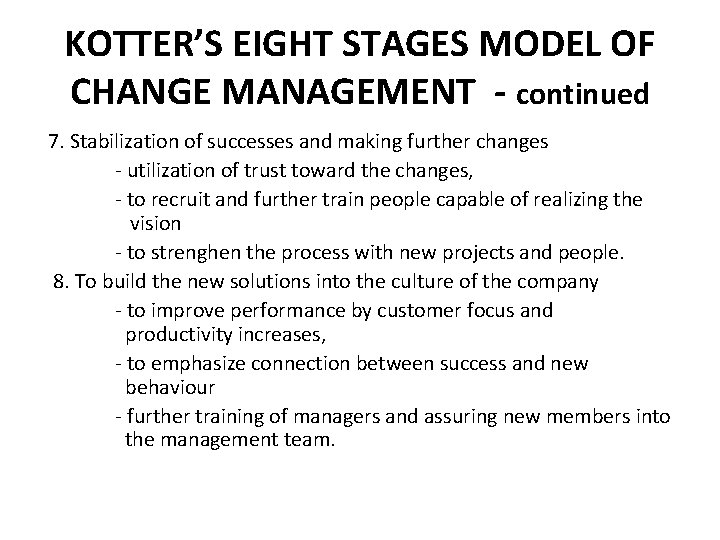 KOTTER'S EIGHT STAGES MODEL OF CHANGE MANAGEMENT - continued

7. Stabilization of successes and making further changes

- utilization of trust toward the changes,

- to recruit and further train people capable of realizing the vision

- to strenghen the process with new projects and people.

8. To build the new solutions into the culture of the company

- to improve performance by customer focus and productivity increases,

- to emphasize connection between success and new behaviour

- further training of managers and assuring new members into the management team.